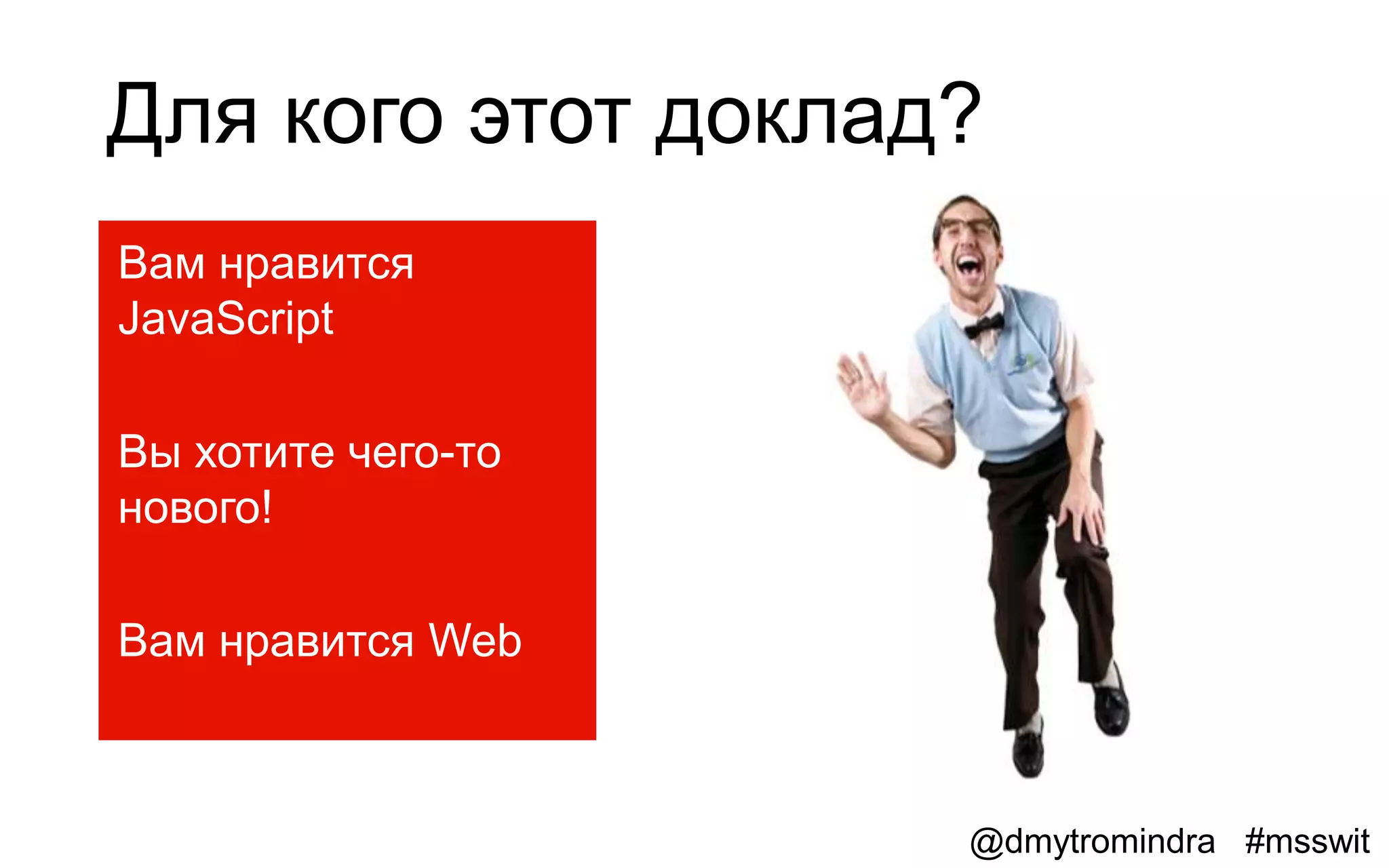 Для кого этот доклад?

Вам нравится JavaScript

Вы хотите чего-то нового!

Вам нравится Web

@dmytromindra #msswit